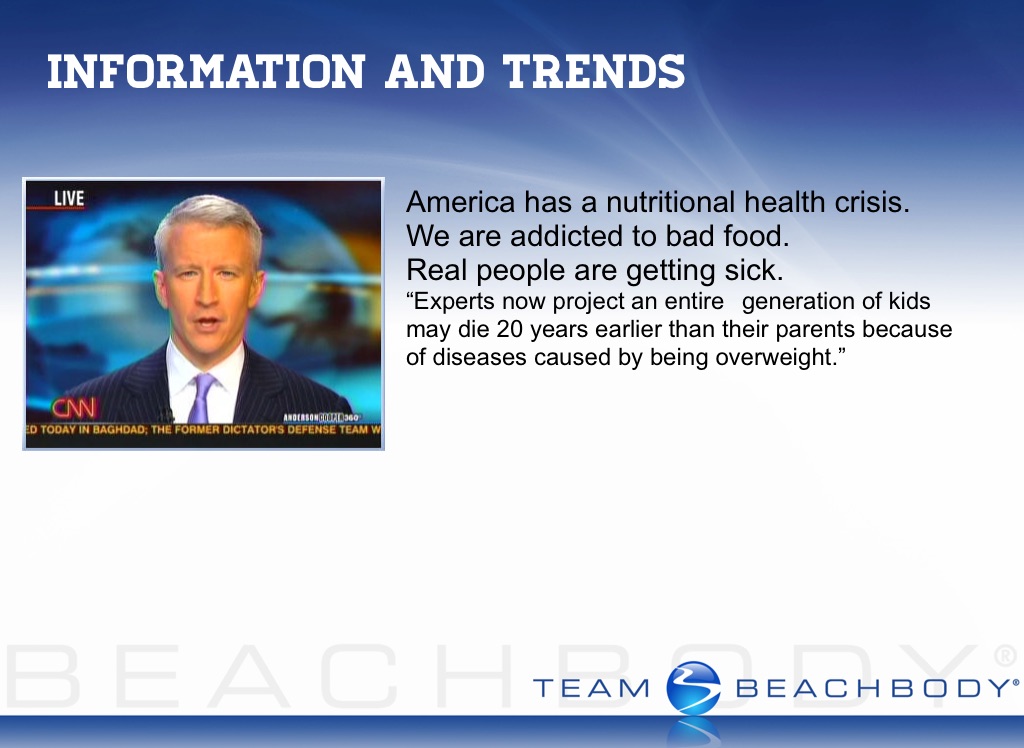 INFORMATION AND TRENDS

LIVE

CNN

ANDERSON COOPER 360°

ED TODAY IN BAGHDAD; THE FORMER DICTATOR'S DEFENSE TEAM W

America has a nutritional health crisis.
We are addicted to bad food.
Real people are getting sick.
“Experts now project an entire generation of kids may die 20 years earlier than their parents because of diseases caused by being overweight.”

BEACHBODY®

TEAM BEACHBODY®